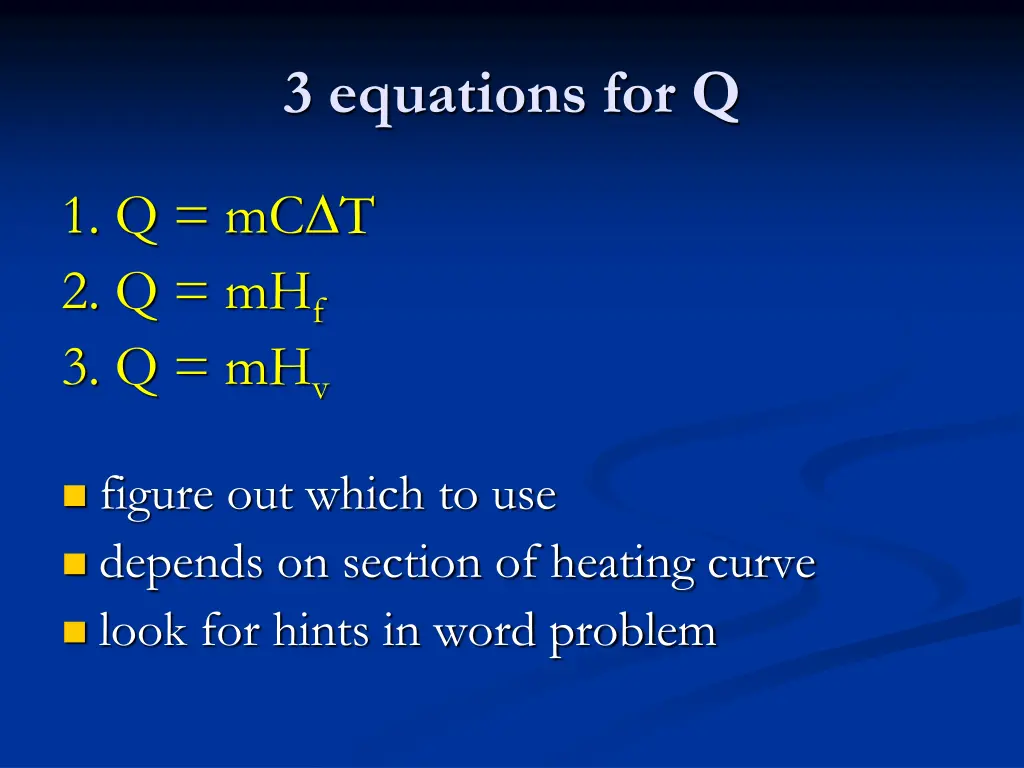 3 equations for Q

1. $Q = mC\Delta T$
2. $Q = mH_f$
3. $Q = mH_v$

- figure out which to use
- depends on section of heating curve
- look for hints in word problem